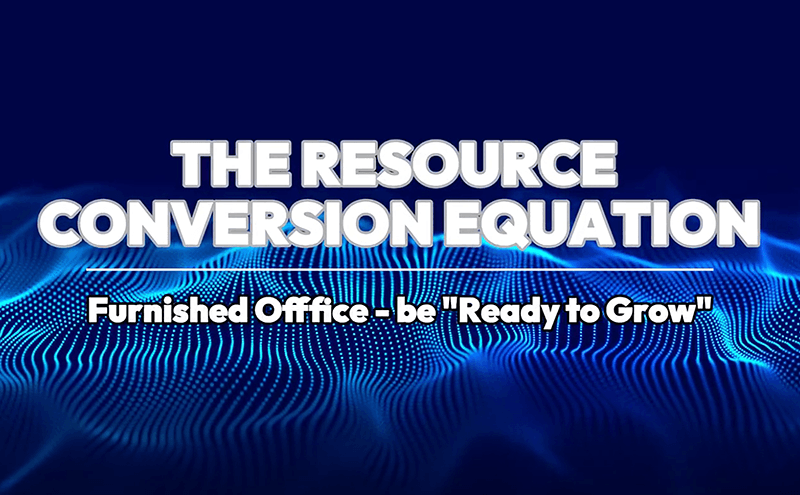 THE RESOURCE CONVERSION EQUATION

Furnished Offfice - be "Ready to Grow"